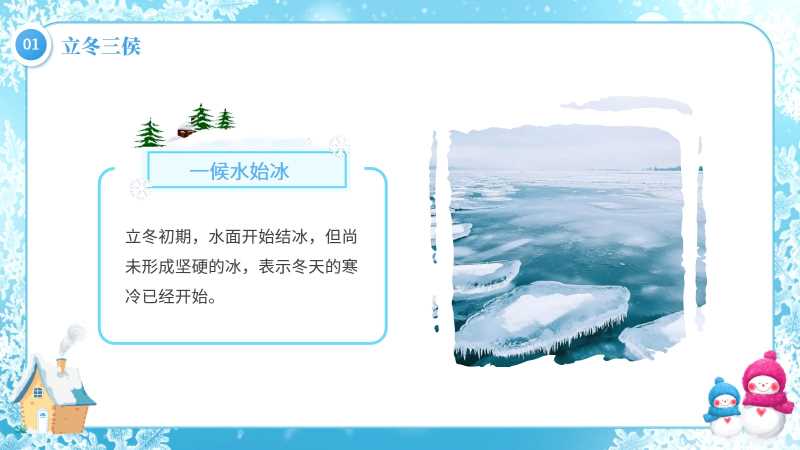 01 立冬三侯

一候水始冰

立冬初期，水面开始结冰，但尚未形成坚硬的冰，表示冬天的寒冷已经开始。